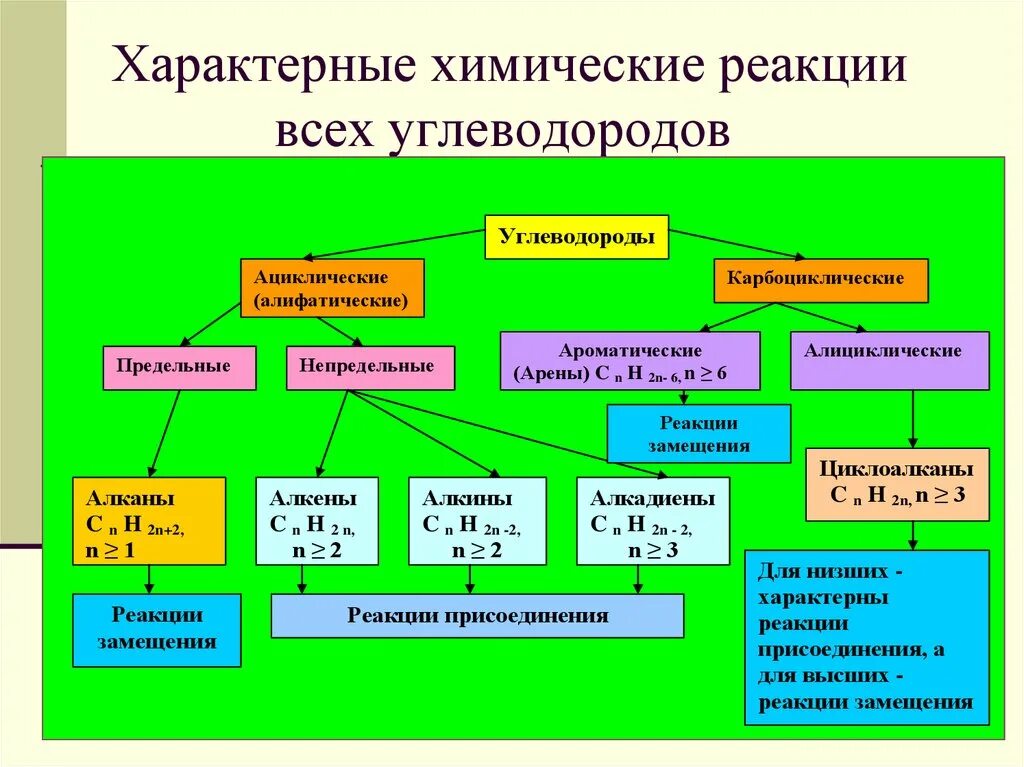 Характерные химические реакции всех углеводородов

Углеводороды

Ациклические (алифатические)

Карбоциклические

Предельные

Непредельные

Ароматические (Арены) $C_nH_{2n-6}$, $n \geq 6$

Алициклические

Реакции замещения

Алканы $C_nH_{2n+2}$, $n \geq 1$

Алкены $C_nH_{2n}$, $n \geq 2$

Алкины $C_nH_{2n-2}$, $n \geq 2$

Алкадиены $C_nH_{2n-2}$, $n \geq 3$

Циклоалканы $C_nH_{2n}$, $n \geq 3$

Реакции замещения

Реакции присоединения

Для низших - характерны реакции присоединения, а для высших - реакции замещения